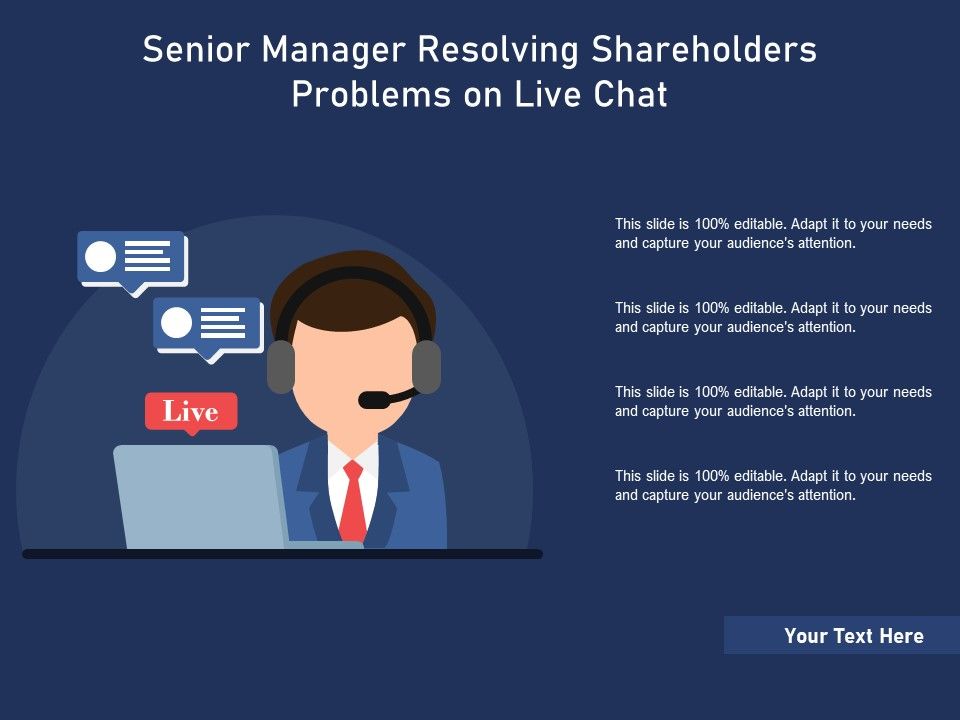 Senior Manager Resolving Shareholders Problems on Live Chat

Live

This slide is 100% editable. Adapt it to your needs and capture your audience's attention.

This slide is 100% editable. Adapt it to your needs and capture your audience's attention.

This slide is 100% editable. Adapt it to your needs and capture your audience's attention.

This slide is 100% editable. Adapt it to your needs and capture your audience's attention.

Your Text Here